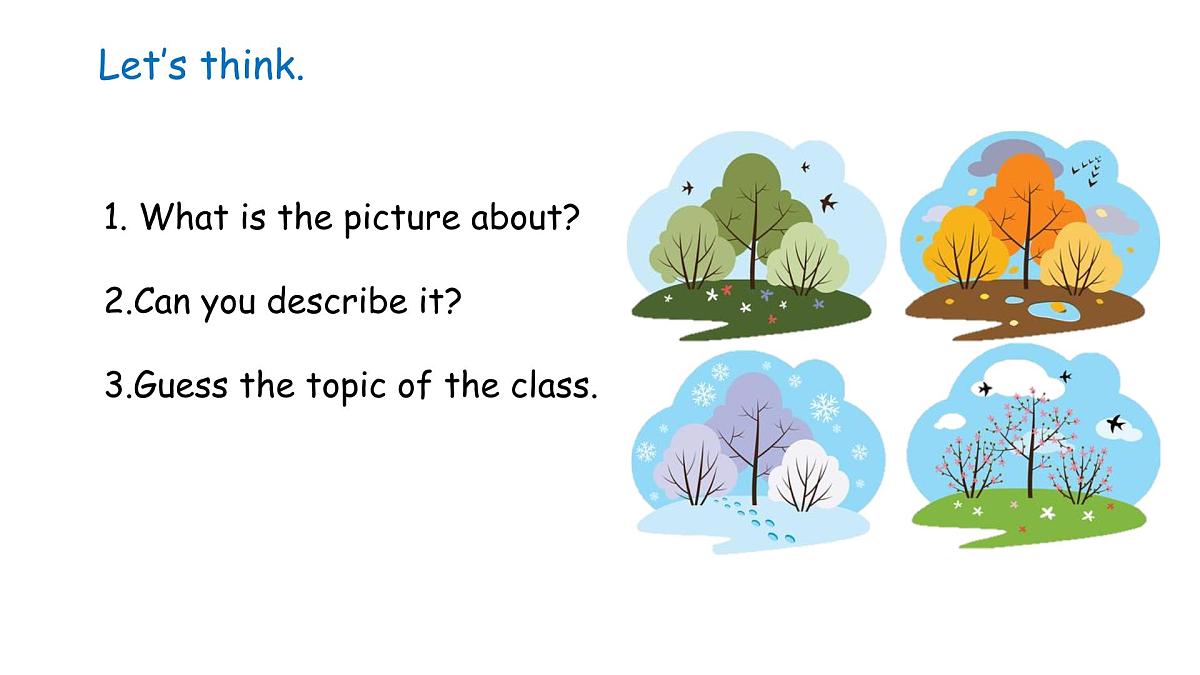 Let’s think.

1. What is the picture about?

2.Can you describe it?

3.Guess the topic of the class.